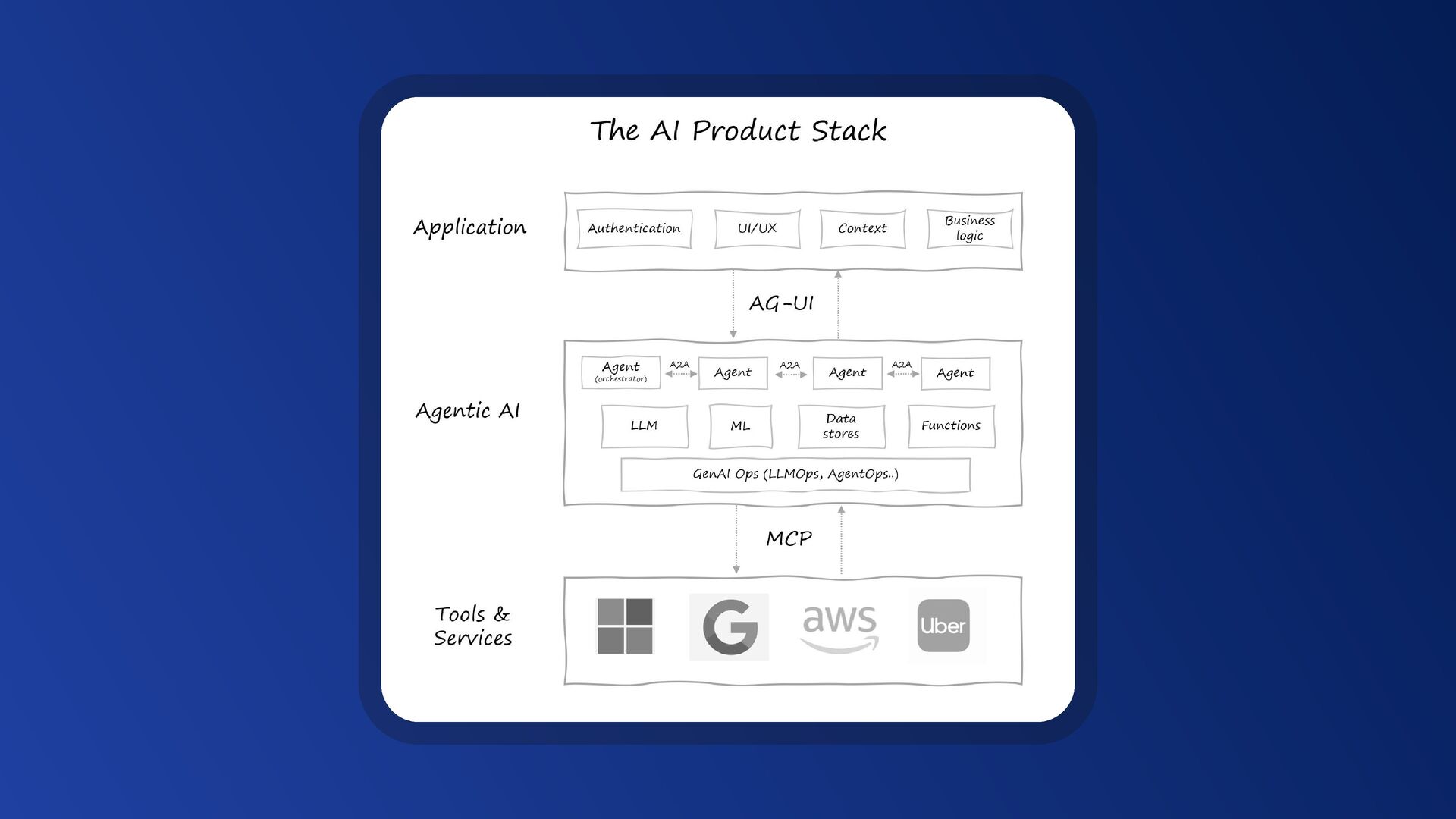 The AI Product Stack

Application

Authentication

UI/UX

Context

Business logic

AG-UI

Agentic AI

Agent (orchestrator)

A2A

Agent

A2A

Agent

A2A

Agent

LLM

ML

Data stores

Functions

GenAI Ops (LLMOps, AgentOps..)

MCP

Tools & Services

G

aws

Uber